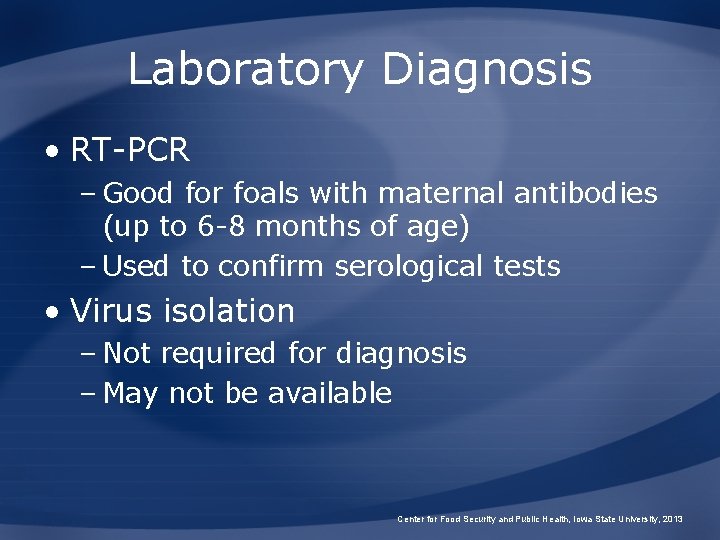 Laboratory Diagnosis

• RT-PCR
– Good for foals with maternal antibodies (up to 6-8 months of age)
– Used to confirm serological tests

• Virus isolation
– Not required for diagnosis
– May not be available

Center for Food Security and Public Health, Iowa State University, 2013